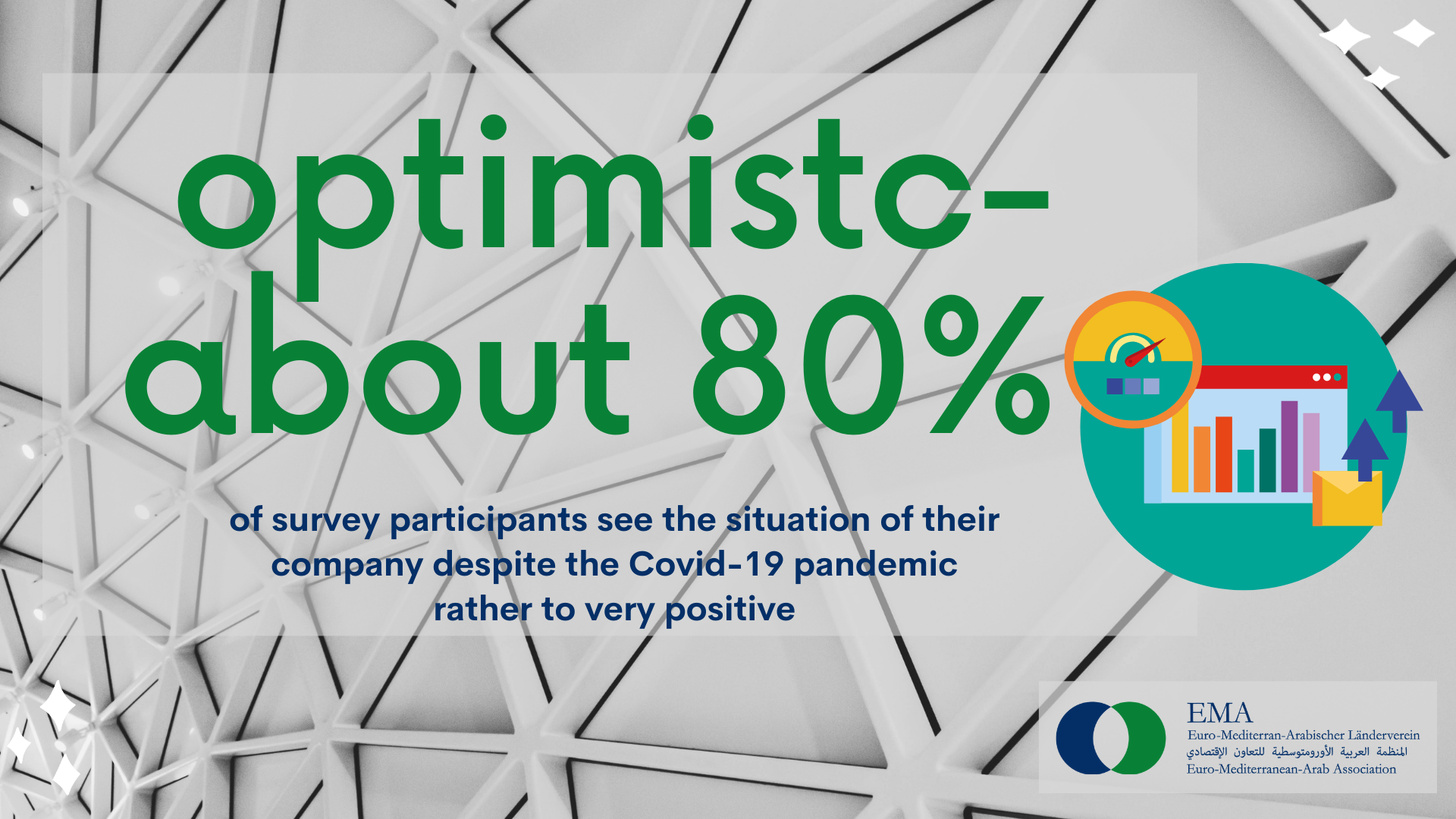 optimistc-
about 80%

of survey participants see the situation of their company despite the Covid-19 pandemic rather to very positive

EMA
Euro-Mediterran-Arabischer Länderverein
المنظمة العربية الأورومتوسطية للتعاون الإقتصادي
Euro-Mediterranean-Arab Association